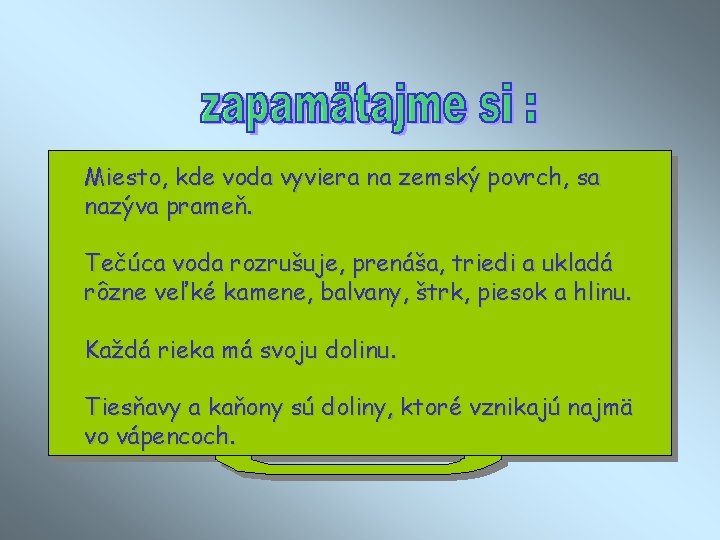 zapamätajme si :

Miesto, kde voda vyviera na zemský povrch, sa nazýva prameň.

Tečúca voda rozrušuje, prenáša, triedi a ukladá rôzne veľké kamene, balvany, štrk, piesok a hlinu.

Každá rieka má svoju dolinu.

Tiesňavy a kaňony sú doliny, ktoré vznikajú najmä vo vápencoch.